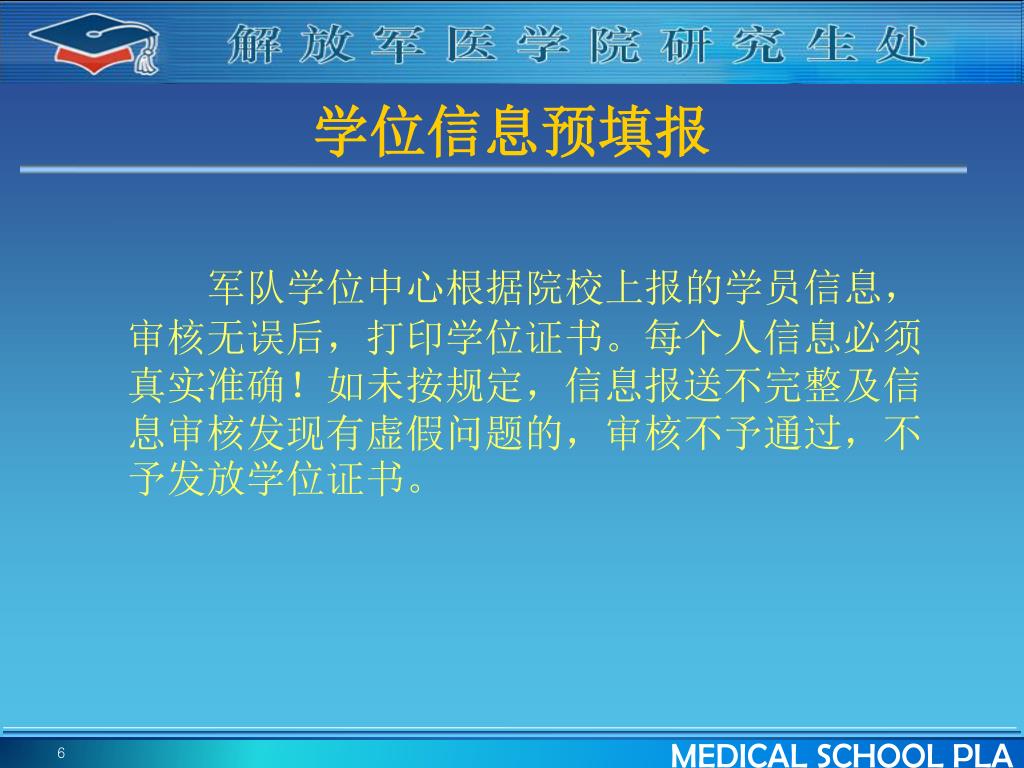 解放军医学院研究生处

学位信息预填报

军队学位中心根据院校上报的学员信息，审核无误后，打印学位证书。每个人信息必须真实准确！如未按规定，信息报送不完整及信息审核发现有虚假问题的，审核不予通过，不予发放学位证书。

6

MEDICAL SCHOOL PLA